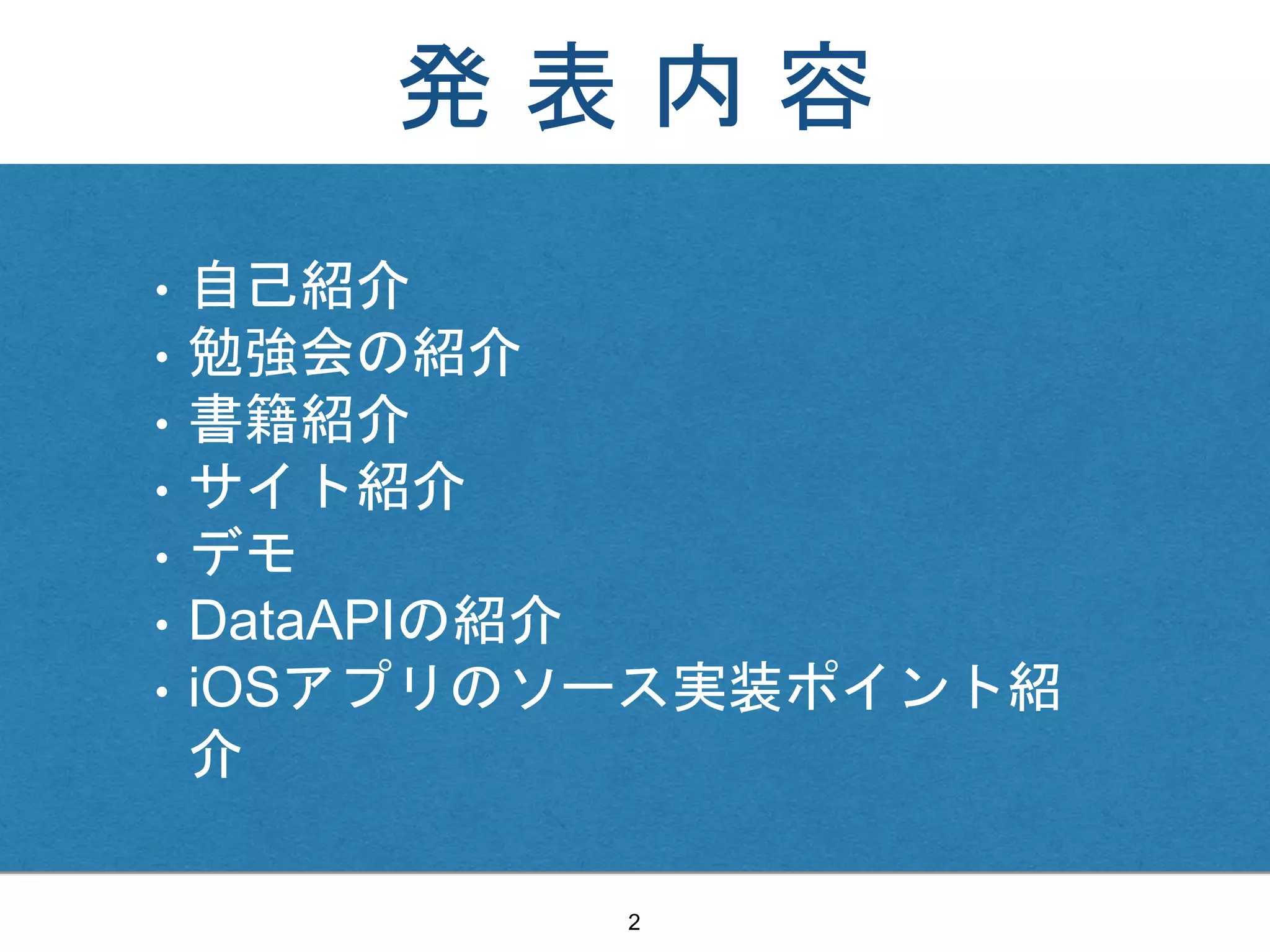 発表内容

• 自己紹介
• 勉強会の紹介
• 書籍紹介
• サイト紹介
• デモ
• DataAPIの紹介
• iOSアプリのソース実装ポイント紹介

2